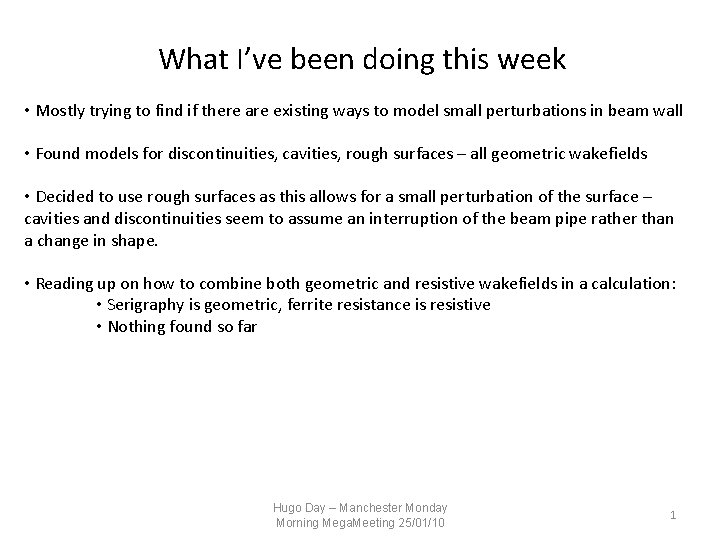 What I've been doing this week

• Mostly trying to find if there are existing ways to model small perturbations in beam wall

• Found models for discontinuities, cavities, rough surfaces – all geometric wakefields

• Decided to use rough surfaces as this allows for a small perturbation of the surface – cavities and discontinuities seem to assume an interruption of the beam pipe rather than a change in shape.

• Reading up on how to combine both geometric and resistive wakefields in a calculation:
• Serigraphy is geometric, ferrite resistance is resistive
• Nothing found so far

Hugo Day – Manchester Monday Morning MegaMeeting 25/01/10

1